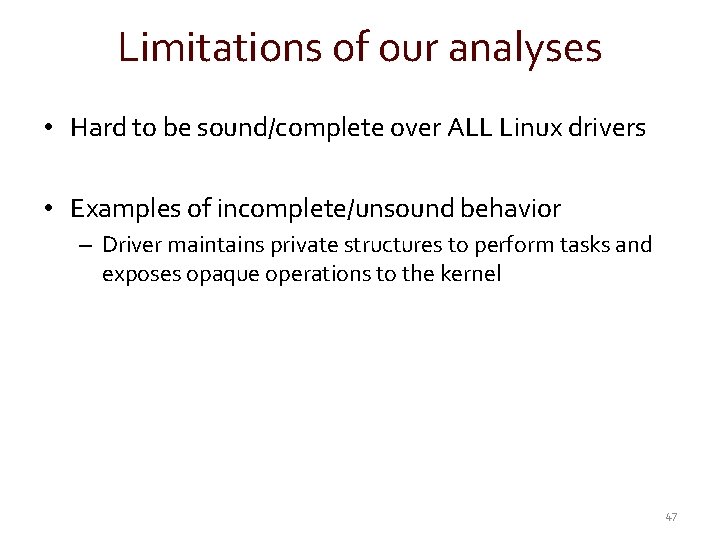 Limitations of our analyses

• Hard to be sound/complete over ALL Linux drivers

• Examples of incomplete/unsound behavior
– Driver maintains private structures to perform tasks and exposes opaque operations to the kernel

47